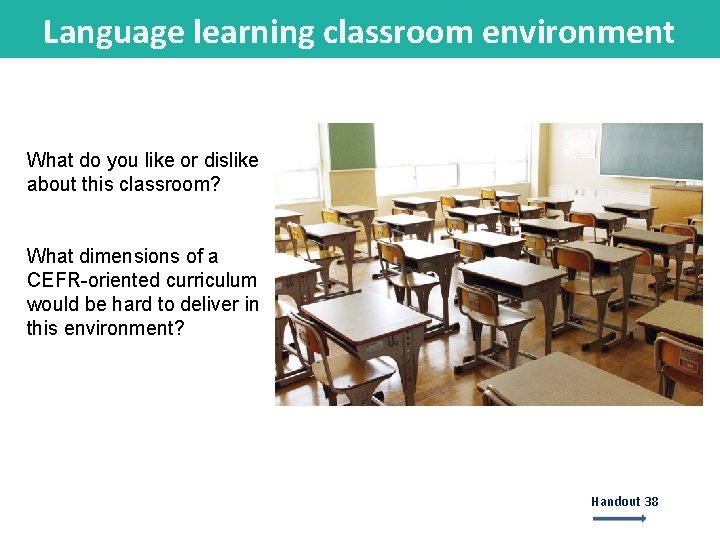 Language learning classroom environment

What do you like or dislike about this classroom?

What dimensions of a CEFR-oriented curriculum would be hard to deliver in this environment?

Handout 38